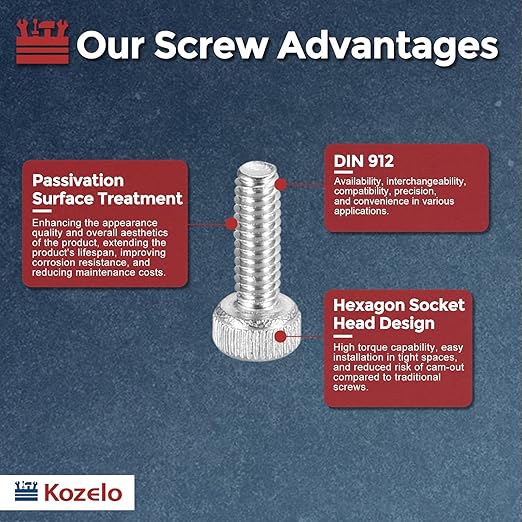 Our Screw Advantages

Passivation Surface Treatment

Enhancing the appearance quality and overall aesthetics of the product, extending the product's lifespan, improving corrosion resistance, and reducing maintenance costs.

DIN 912

Availability, interchangeability, compatibility, precision, and convenience in various applications.

Hexagon Socket Head Design

High torque capability, easy installation in tight spaces, and reduced risk of cam-out compared to traditional screws.

Kozelo